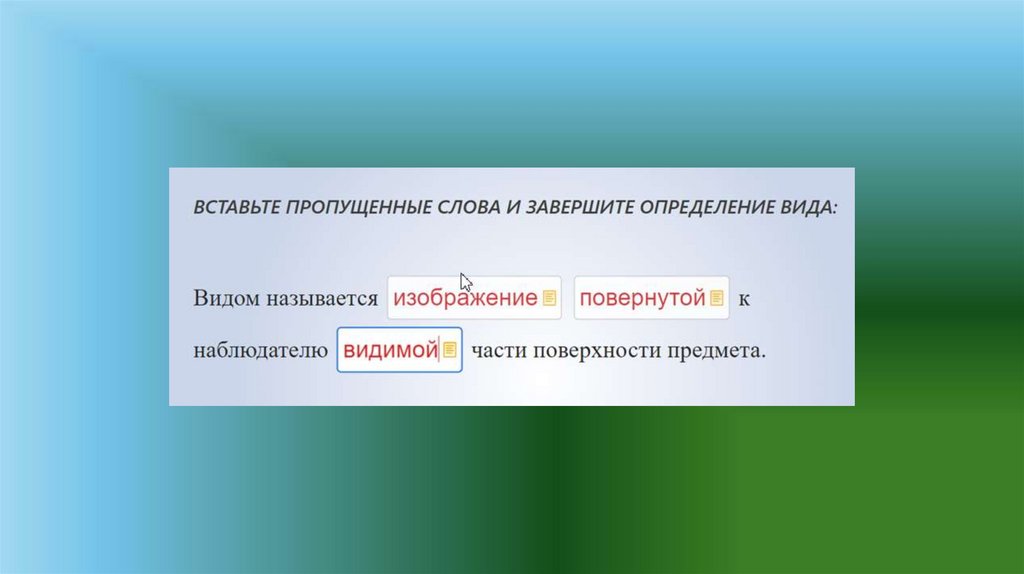 ВСТАВЬТЕ ПРОПУЩЕННЫЕ СЛОВА И ЗАВЕРШИТЕ ОПРЕДЕЛЕНИЕ ВИДА:

Видом называется изображение повернутой к наблюдателю видимой части поверхности предмета.